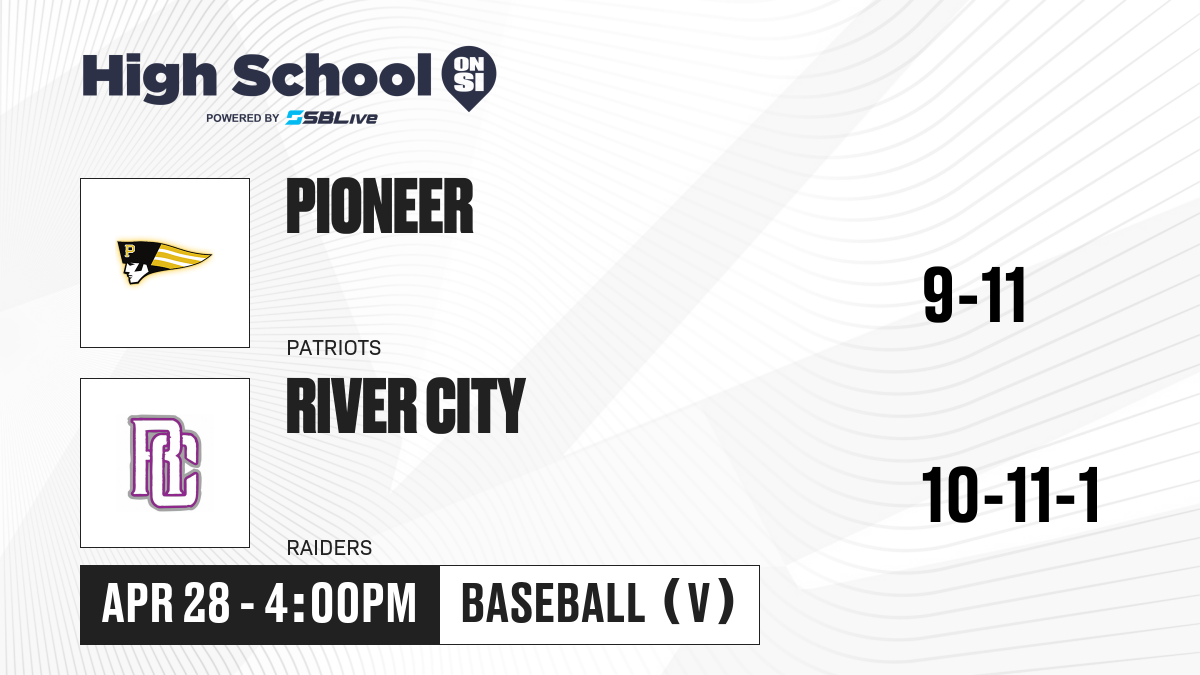 High School ON SI
POWERED BY SBLive

P

PIONEER

PATRIOTS

9-11

RC

RIVER CITY

RAIDERS

10-11-1

APR 28 - 4:00PM

BASEBALL (V)